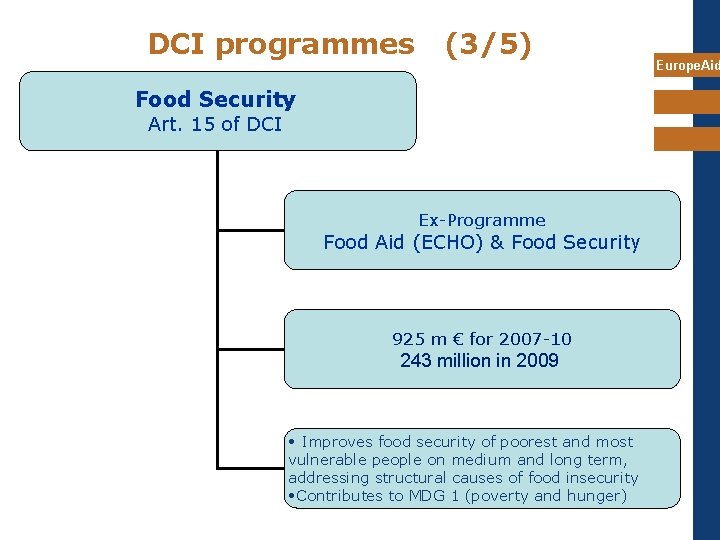 DCI programmes (3/5)

EuropeAid

Food Security
Art. 15 of DCI

Ex-Programme
Food Aid (ECHO) & Food Security

925 m € for 2007-10
243 million in 2009

• Improves food security of poorest and most vulnerable people on medium and long term, addressing structural causes of food insecurity
•Contributes to MDG 1 (poverty and hunger)